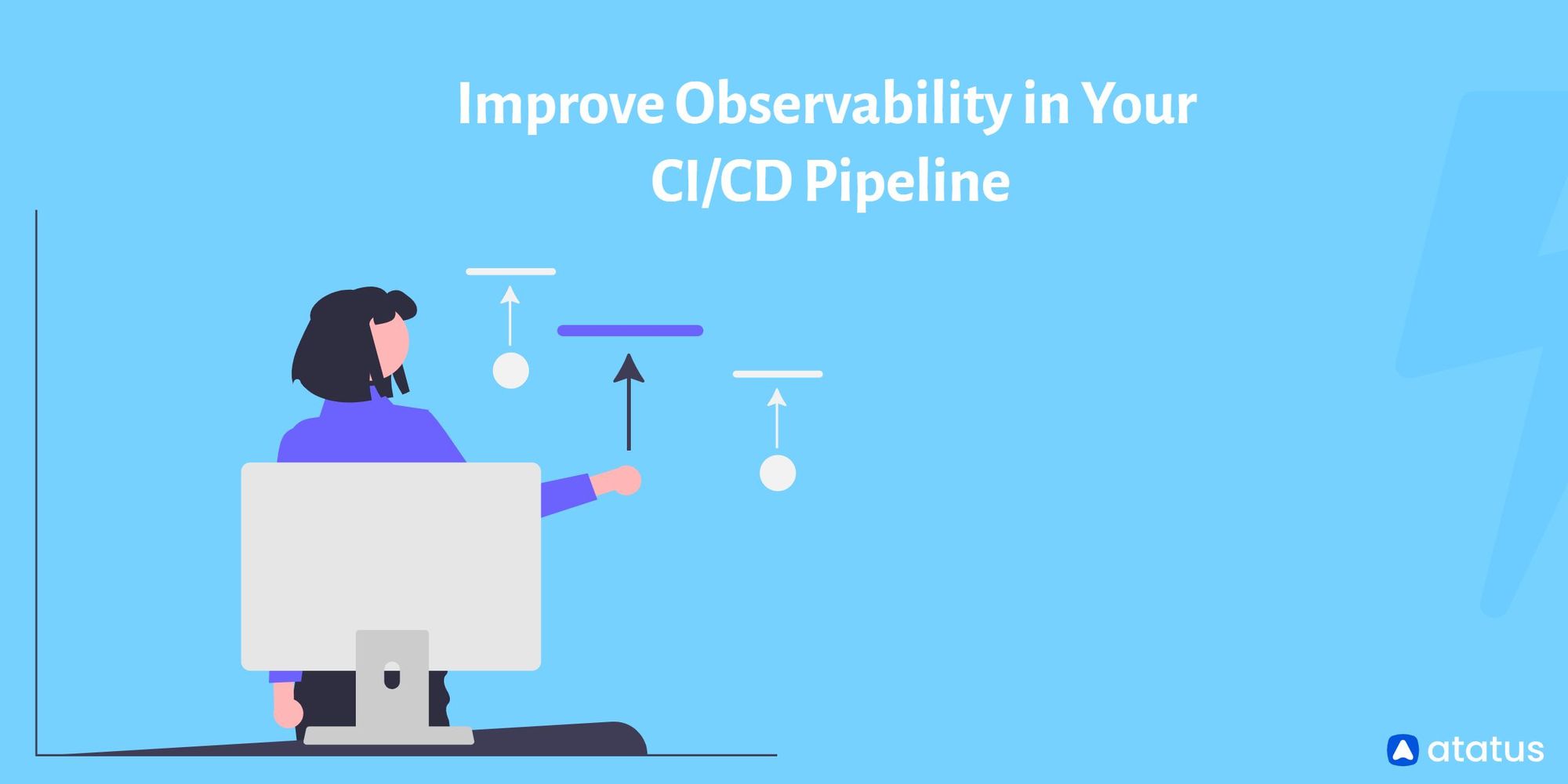 Improve Observability in Your CI/CD Pipeline

atatus